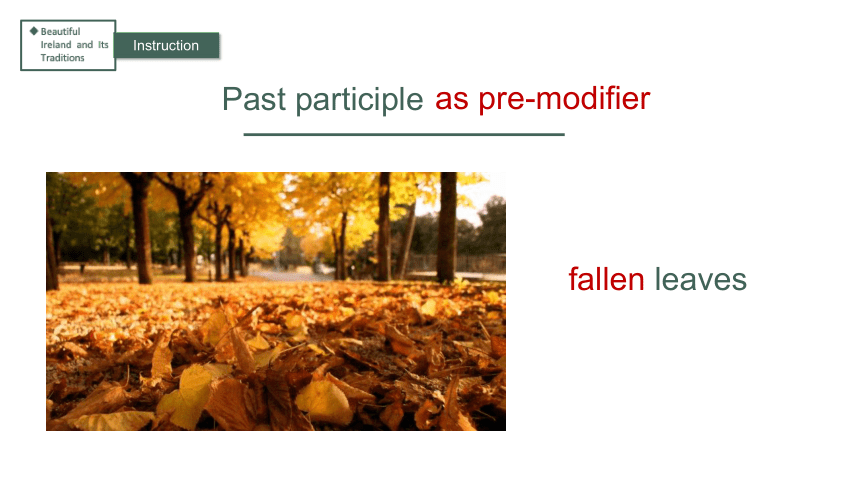 ◆ Beautiful Ireland and Its Traditions

Instruction

Past participle as pre-modifier

fallen leaves